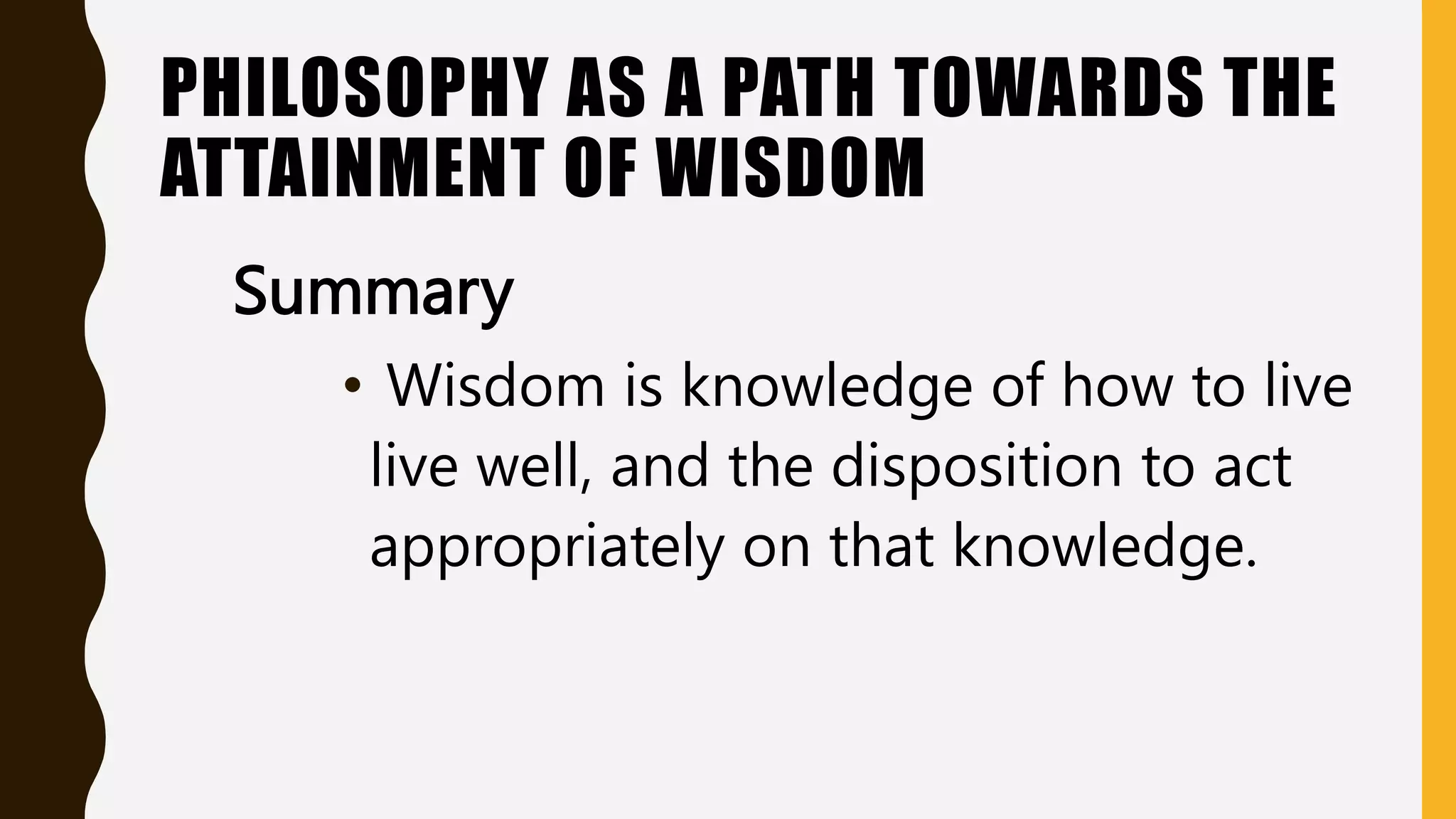 PHILOSOPHY AS A PATH TOWARDS THE ATTAINMENT OF WISDOM

Summary

• Wisdom is knowledge of how to live live well, and the disposition to act appropriately on that knowledge.